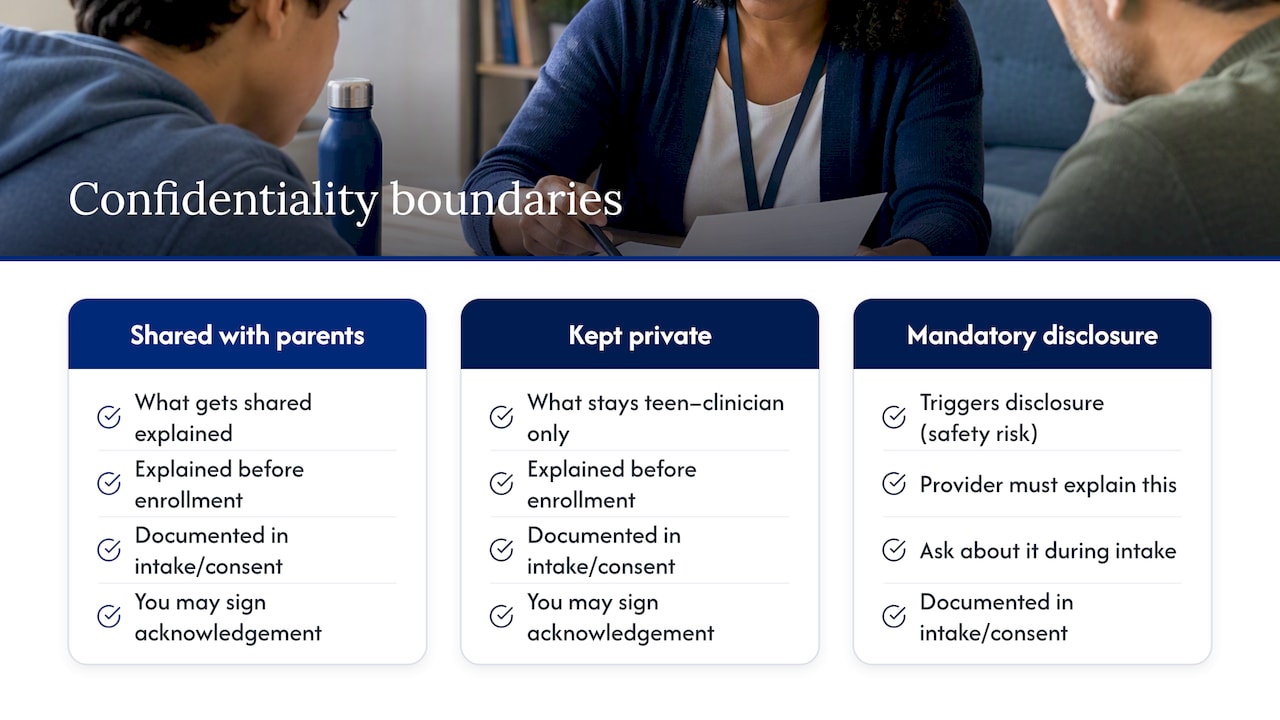 Confidentiality boundaries

Shared with parents

What gets shared explained

Explained before enrollment

Documented in intake/consent

You may sign acknowledgement

Kept private

What stays teen–clinician only

Explained before enrollment

Documented in intake/consent

You may sign acknowledgement

Mandatory disclosure

Triggers disclosure (safety risk)

Provider must explain this

Ask about it during intake

Documented in intake/consent